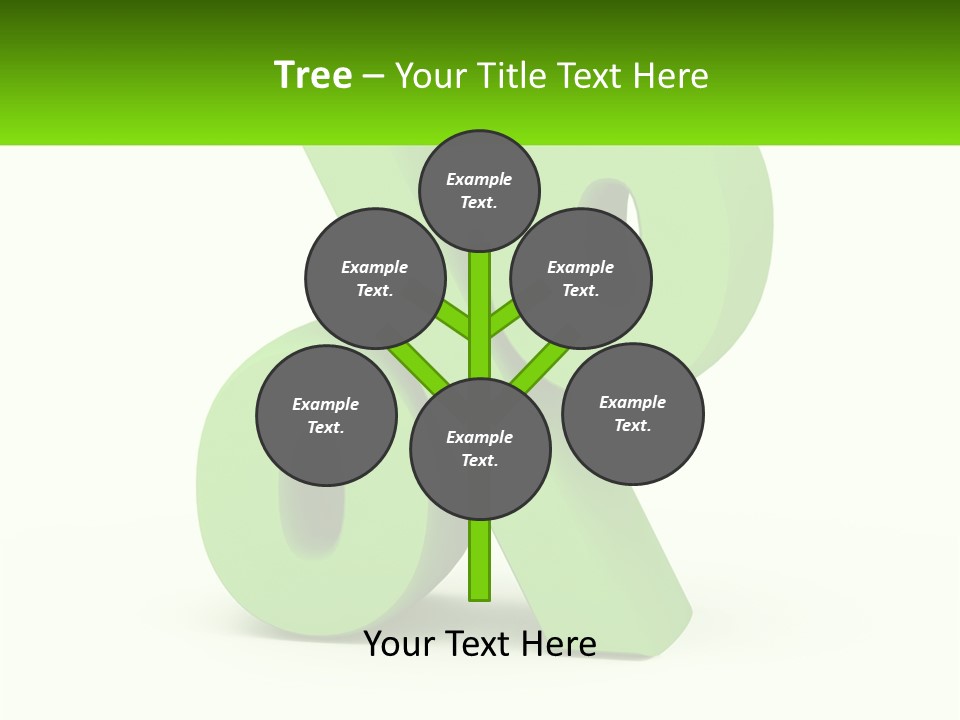 Tree – Your Title Text Here

Example Text.

Example Text.

Example Text.

Example Text.

Example Text.

Example Text.

Your Text Here